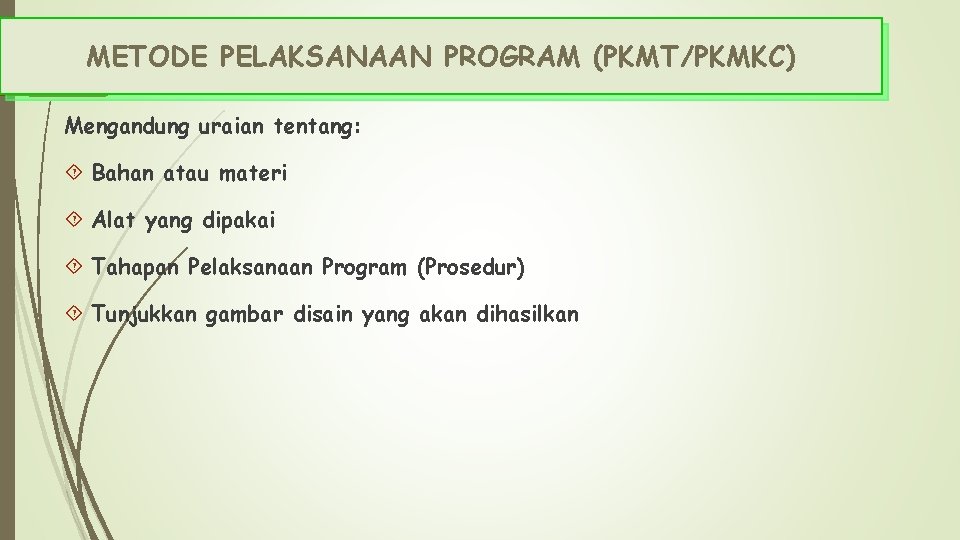 METODE PELAKSANAAN PROGRAM (PKMT/PKMKC)

Mengandung uraian tentang:

Bahan atau materi

Alat yang dipakai

Tahapan Pelaksanaan Program (Prosedur)

Tunjukkan gambar disain yang akan dihasilkan